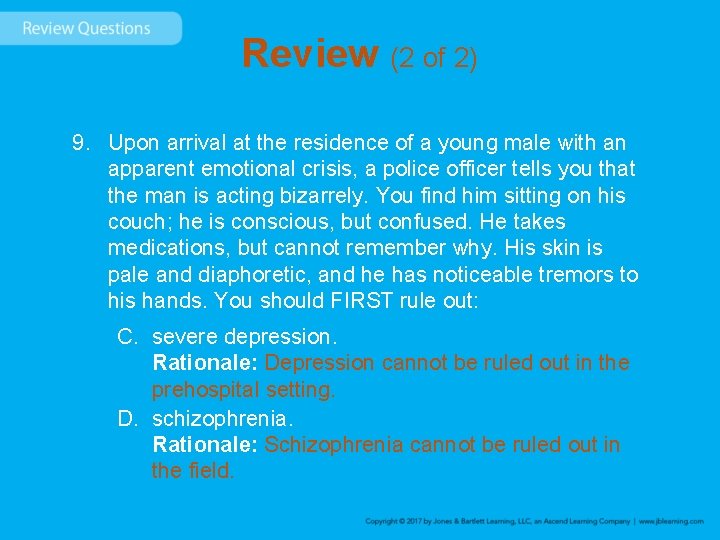 Review Questions

Review (2 of 2)

9. Upon arrival at the residence of a young male with an apparent emotional crisis, a police officer tells you that the man is acting bizarrely. You find him sitting on his couch; he is conscious, but confused. He takes medications, but cannot remember why. His skin is pale and diaphoretic, and he has noticeable tremors to his hands. You should FIRST rule out:

C. severe depression.
Rationale: Depression cannot be ruled out in the prehospital setting.

D. schizophrenia.
Rationale: Schizophrenia cannot be ruled out in the field.

Copyright © 2017 by Jones & Bartlett Learning, LLC, an Ascend Learning Company | www.jblearning.com